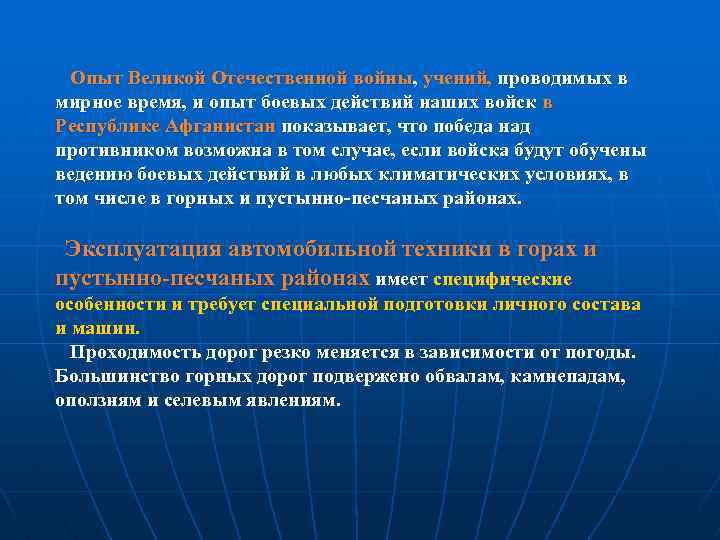 Опыт Великой Отечественной войны, учений, проводимых в мирное время, и опыт боевых действий наших войск в Республике Афганистан показывает, что победа над противником возможна в том случае, если войска будут обучены ведению боевых действий в любых климатических условиях, в том числе в горных и пустынно-песчаных районах.

Эксплуатация автомобильной техники в горах и пустынно-песчаных районах имеет специфические особенности и требует специальной подготовки личного состава и машин.

Проходимость дорог резко меняется в зависимости от погоды. Большинство горных дорог подвержено обвалам, камнепадам, оползням и селевым явлениям.